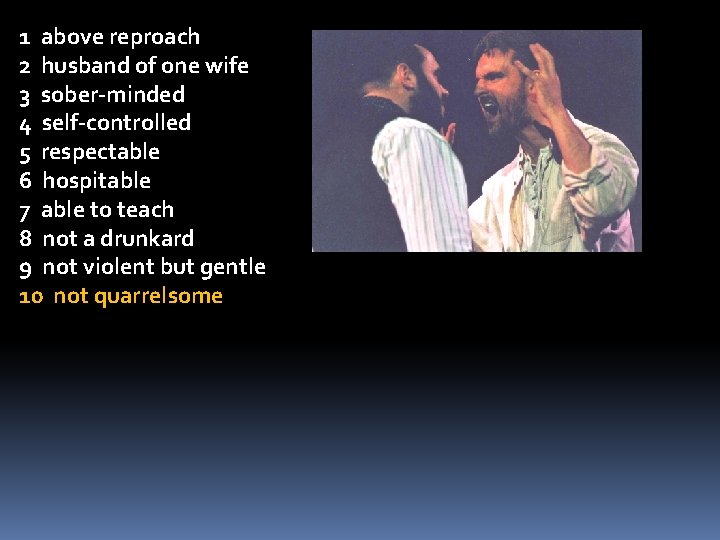 1 above reproach
2 husband of one wife
3 sober-minded
4 self-controlled
5 respectable
6 hospitable
7 able to teach
8 not a drunkard
9 not violent but gentle
10 not quarrelsome